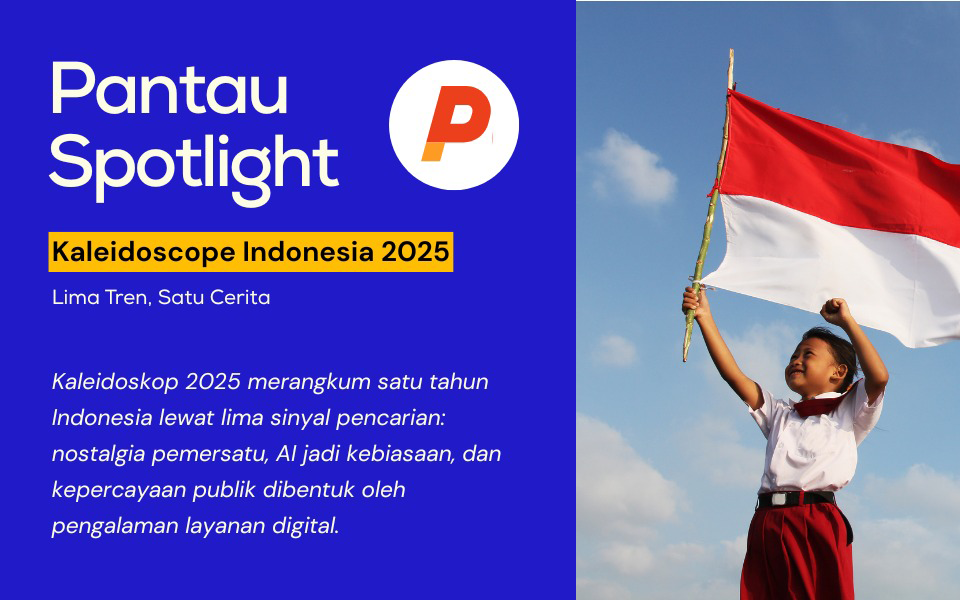 Pantau Spotlight

P

Kaleidoscope Indonesia 2025

Lima Tren, Satu Cerita

Kaleidoskop 2025 merangkum satu tahun Indonesia lewat lima sinyal pencarian: nostalgia pemersatu, AI jadi kebiasaan, dan kepercayaan publik dibentuk oleh pengalaman layanan digital.